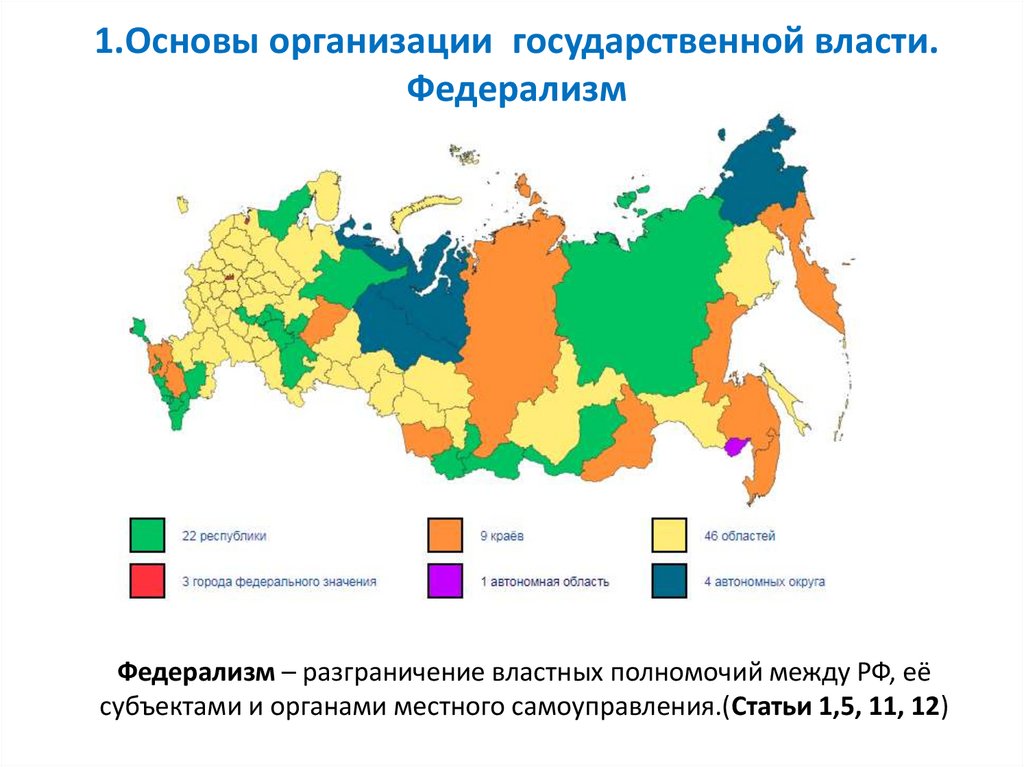 1.Основы организации государственной власти. Федерализм

22 республики
9 краёв
46 областей
3 города федерального значения
1 автономная область
4 автономных округа

Федерализм – разграничение властных полномочий между РФ, её субъектами и органами местного самоуправления.(Статьи 1,5, 11, 12)